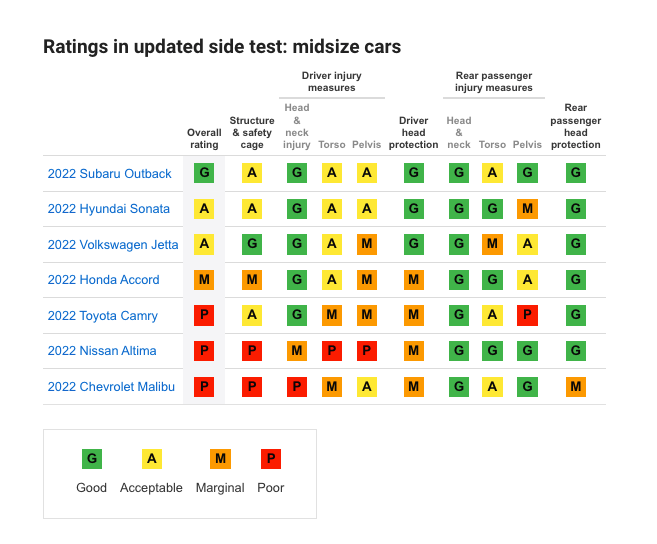 Ratings in updated side test: midsize cars

| | Overall rating | Structure & safety cage | Driver injury measures: Head & neck injury | Driver injury measures: Torso | Driver injury measures: Pelvis | Driver head protection | Rear passenger injury measures: Head & neck | Rear passenger injury measures: Torso | Rear passenger injury measures: Pelvis | Rear passenger head protection |
|---|---|---|---|---|---|---|---|---|---|---|
| 2022 Subaru Outback | G | A | G | A | A | G | G | A | G | G |
| 2022 Hyundai Sonata | A | A | G | A | A | G | G | G | M | G |
| 2022 Volkswagen Jetta | A | G | G | A | M | G | G | M | A | G |
| 2022 Honda Accord | M | M | G | A | M | M | G | G | A | G |
| 2022 Toyota Camry | P | A | G | M | M | M | G | A | P | G |
| 2022 Nissan Altima | P | P | M | P | P | M | G | G | G | G |
| 2022 Chevrolet Malibu | P | P | P | M | A | M | G | A | G | M |

G Good
A Acceptable
M Marginal
P Poor